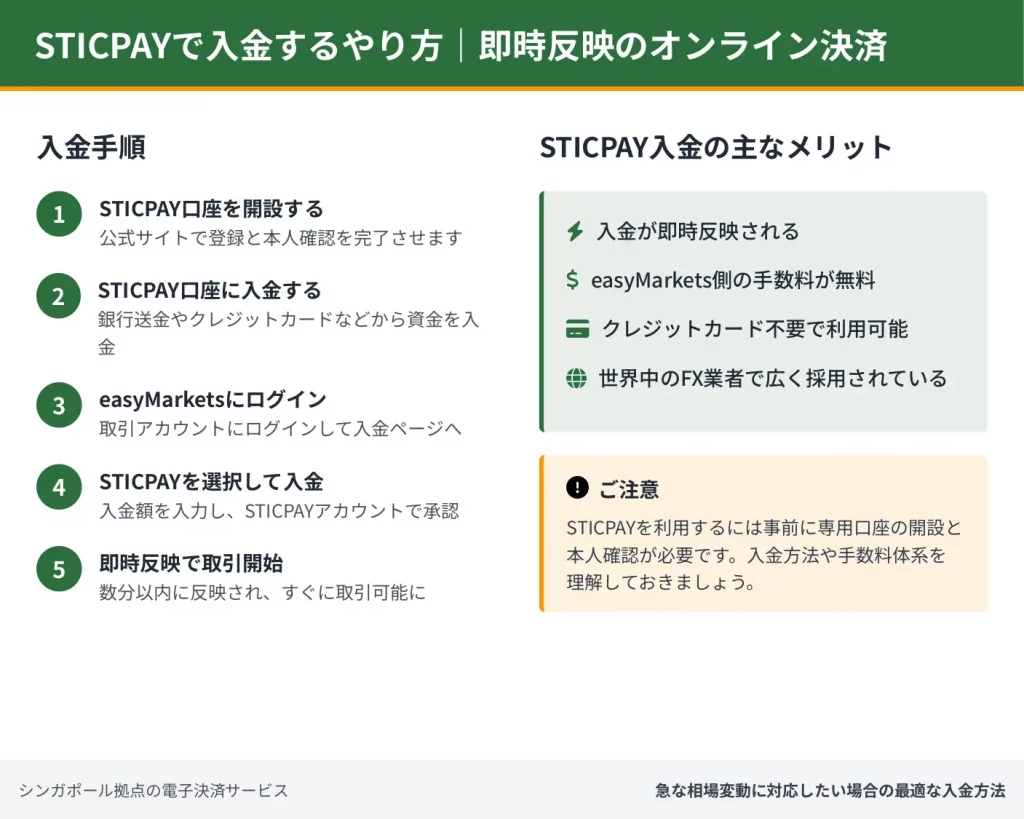 STICPAYで入金するやり方｜即時反映のオンライン決済

入金手順

1
STICPAY口座を開設する
公式サイトで登録と本人確認を完了させます

2
STICPAY口座に入金する
銀行送金やクレジットカードなどから資金を入金

3
easyMarketsにログイン
取引アカウントにログインして入金ページへ

4
STICPAYを選択して入金
入金額を入力し、STICPAYアカウントで承認

5
即時反映で取引開始
数分以内に反映され、すぐに取引可能に

STICPAY入金の主なメリット

入金が即時反映される

$ easyMarkets側の手数料が無料

クレジットカード不要で利用可能

世界中のFX業者で広く採用されている

ご注意
STICPAYを利用するには事前に専用口座の開設と本人確認が必要です。入金方法や手数料体系を理解しておきましょう。

シンガポール拠点の電子決済サービス

急な相場変動に対応したい場合の最適な入金方法